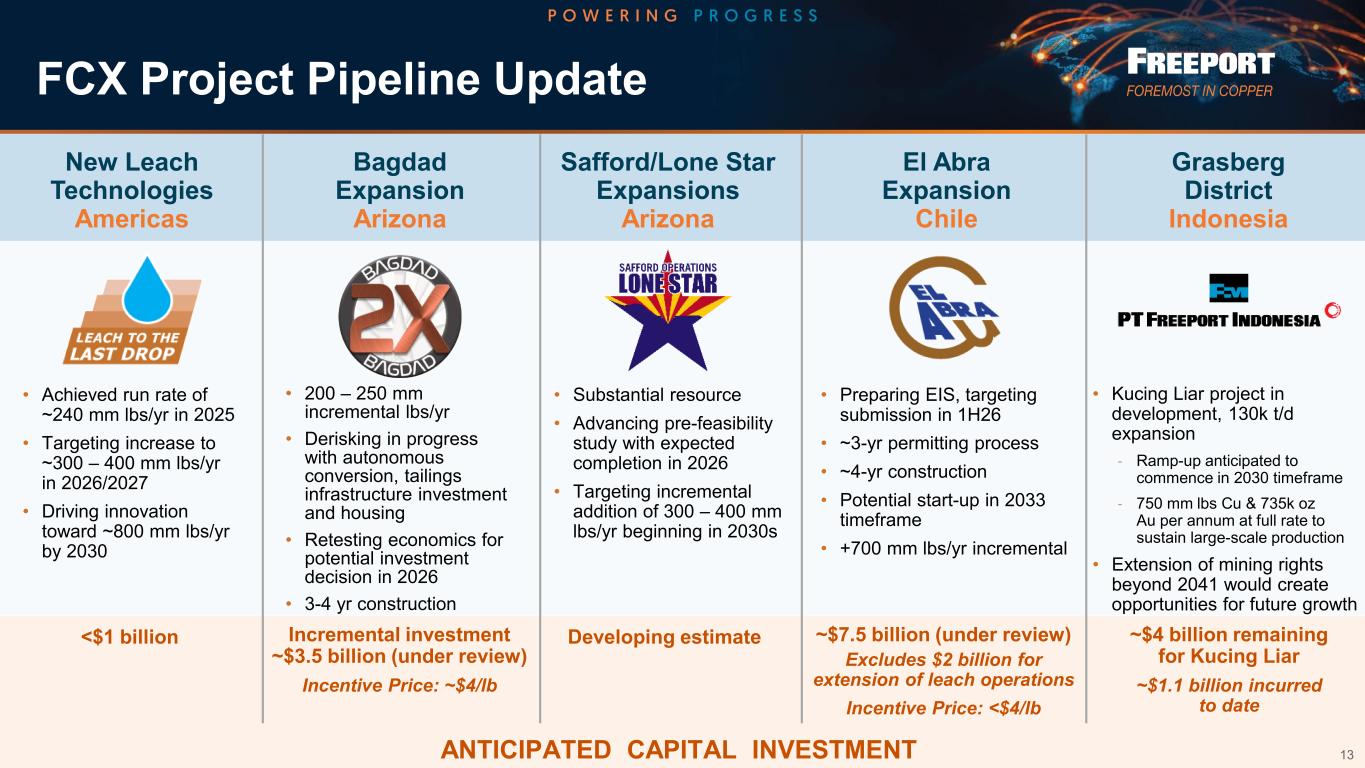 POWERING PROGRESS

FCX Project Pipeline Update

FREEPORT
FOREMOST IN COPPER

New Leach Technologies
Americas

LEACH TO THE LAST DROP

• Achieved run rate of ~240 mm lbs/yr in 2025
• Targeting increase to ~300 – 400 mm lbs/yr in 2026/2027
• Driving innovation toward ~800 mm lbs/yr by 2030

<$1 billion

Bagdad Expansion
Arizona

BAGDAD 2X BAGDAD

• 200 – 250 mm incremental lbs/yr
• Derisking in progress with autonomous conversion, tailings infrastructure investment and housing
• Retesting economics for potential investment decision in 2026
• 3-4 yr construction

Incremental investment ~$3.5 billion (under review)
Incentive Price: ~$4/lb

Safford/Lone Star Expansions
Arizona

SAFFORD OPERATIONS LONE STAR

• Substantial resource
• Advancing pre-feasibility study with expected completion in 2026
• Targeting incremental addition of 300 – 400 mm lbs/yr beginning in 2030s

Developing estimate

El Abra Expansion
Chile

EL ABRA

• Preparing EIS, targeting submission in 1H26
• ~3-yr permitting process
• ~4-yr construction
• Potential start-up in 2033 timeframe
• +700 mm lbs/yr incremental

~$7.5 billion (under review)
Excludes $2 billion for extension of leach operations
Incentive Price: <$4/lb

Grasberg District
Indonesia

PT FREEPORT INDONESIA

• Kucing Liar project in development, 130k t/d expansion
- Ramp-up anticipated to commence in 2030 timeframe
- 750 mm lbs Cu & 735k oz Au per annum at full rate to sustain large-scale production
• Extension of mining rights beyond 2041 would create opportunities for future growth

~$4 billion remaining for Kucing Liar
~$1.1 billion incurred to date

ANTICIPATED CAPITAL INVESTMENT

13